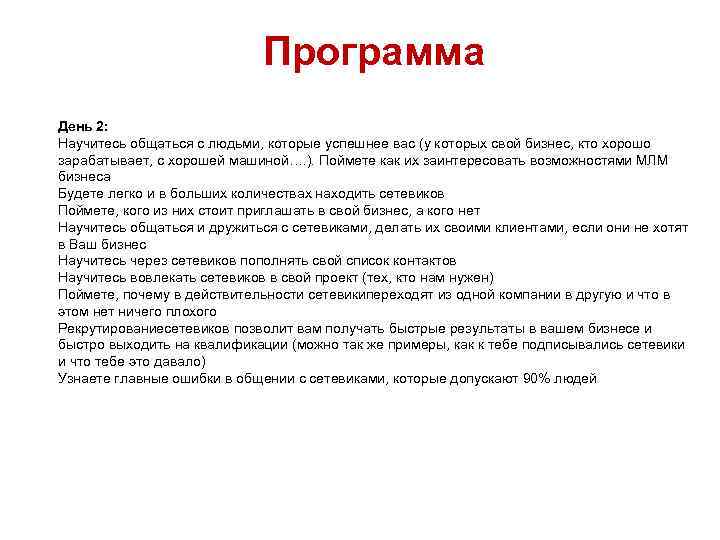 Программа

День 2:
Научитесь общаться с людьми, которые успешнее вас (у которых свой бизнес, кто хорошо зарабатывает, с хорошей машиной….). Поймете как их заинтересовать возможностями МЛМ бизнеса
Будете легко и в больших количествах находить сетевиков
Поймете, кого из них стоит приглашать в свой бизнес, а кого нет
Научитесь общаться и дружиться с сетевиками, делать их своими клиентами, если они не хотят в Ваш бизнес
Научитесь через сетевиков пополнять свой список контактов
Научитесь вовлекать сетевиков в свой проект (тех, кто нам нужен)
Поймете, почему в действительности сетевикипереходят из одной компании в другую и что в этом нет ничего плохого
Рекрутированиесетевиков позволит вам получать быстрые результаты в вашем бизнесе и быстро выходить на квалификации (можно так же примеры, как к тебе подписывались сетевики и что тебе это давало)
Узнаете главные ошибки в общении с сетевиками, которые допускают 90% людей